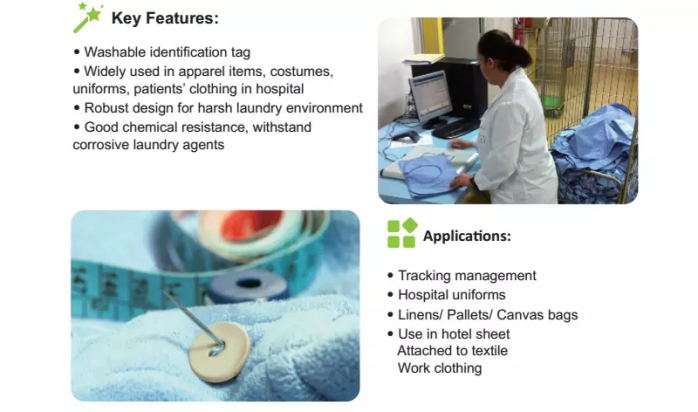 Key Features:

• Washable identification tag
• Widely used in apparel items, costumes, uniforms, patients' clothing in hospital
• Robust design for harsh laundry environment
• Good chemical resistance, withstand corrosive laundry agents

Applications:

• Tracking management
• Hospital uniforms
• Linens/ Pallets/ Canvas bags
• Use in hotel sheet
Attached to textile
Work clothing